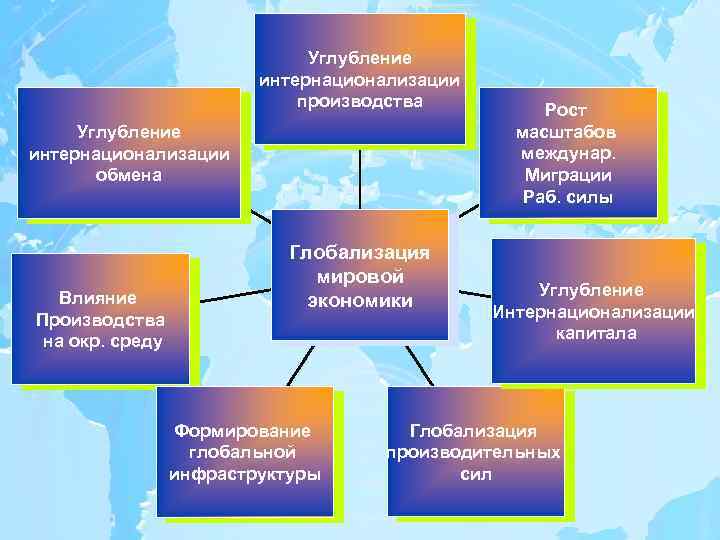 Углубление интернационализации производства

Углубление интернационализации обмена

Рост масштабов междунар. Миграции Раб. силы

Глобализация мировой экономики

Влияние Производства на окр. среду

Углубление Интернационализации капитала

Формирование глобальной инфраструктуры

Глобализация производительных сил